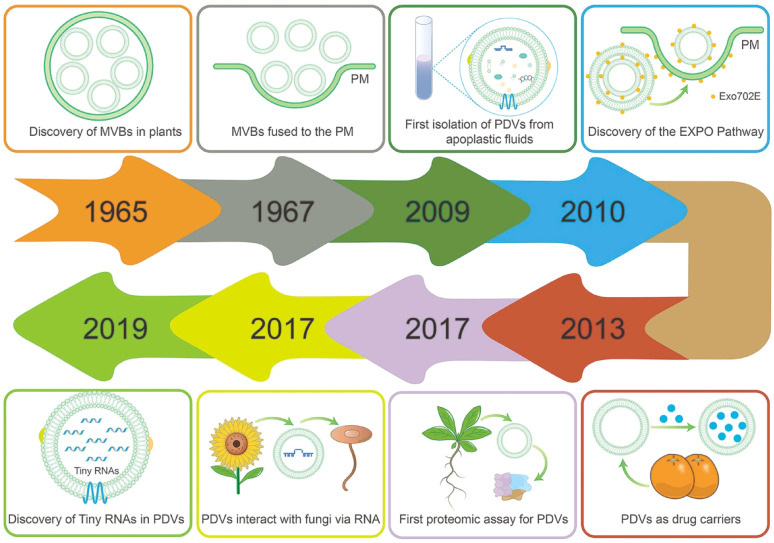 Discovery of MVBs in plants

PM

MVBs fused to the PM

First isolation of PDVs from apoplastic fluids

PM

Exo702E

Discovery of the EXPO Pathway

1965

1967

2009

2010

2019

2017

2017

2013

Tiny RNAs

Discovery of Tiny RNAs in PDVs

PDVs interact with fungi via RNA

First proteomic assay for PDVs

PDVs as drug carriers